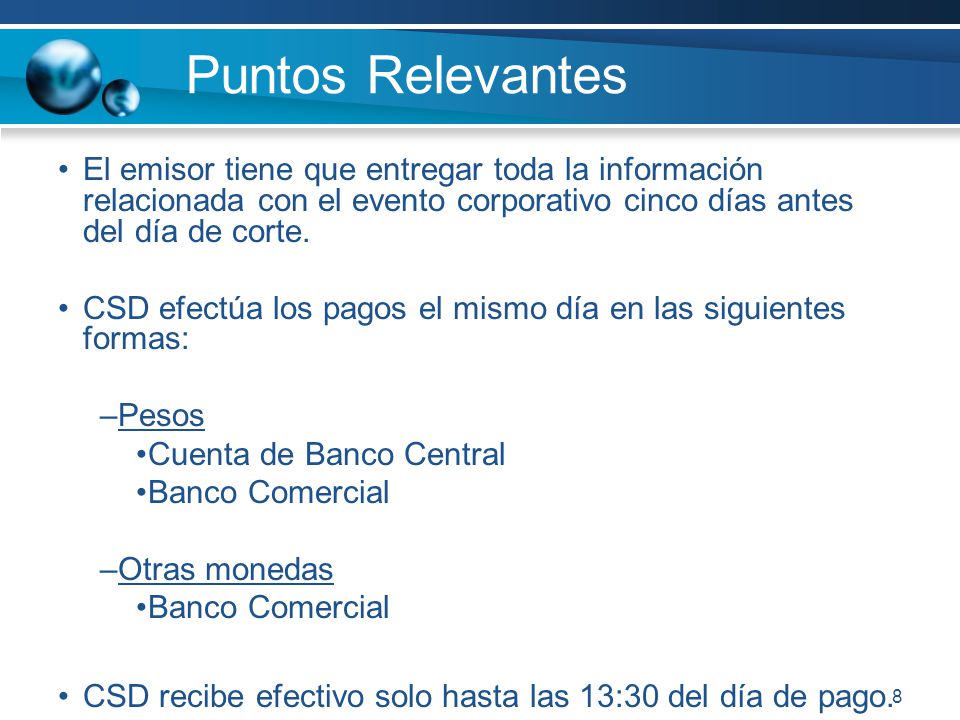 Puntos Relevantes

• El emisor tiene que entregar toda la información relacionada con el evento corporativo cinco días antes del día de corte.

• CSD efectúa los pagos el mismo día en las siguientes formas:

–Pesos
•Cuenta de Banco Central
•Banco Comercial

–Otras monedas
•Banco Comercial

• CSD recibe efectivo solo hasta las 13:30 del día de pago.

8